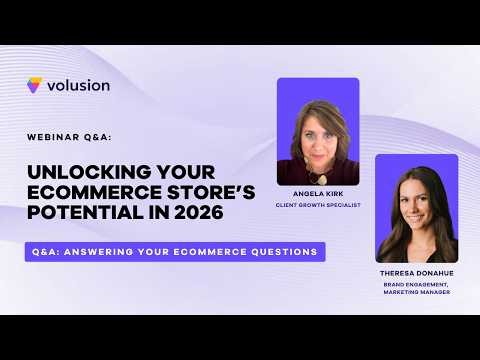 volusion

WEBINAR Q&A:

UNLOCKING YOUR ECOMMERCE STORE'S POTENTIAL IN 2026

Q&A: ANSWERING YOUR ECOMMERCE QUESTIONS

ANGELA KIRK
CLIENT GROWTH SPECIALIST

THERESA DONAHUE
BRAND ENGAGEMENT, MARKETING MANAGER